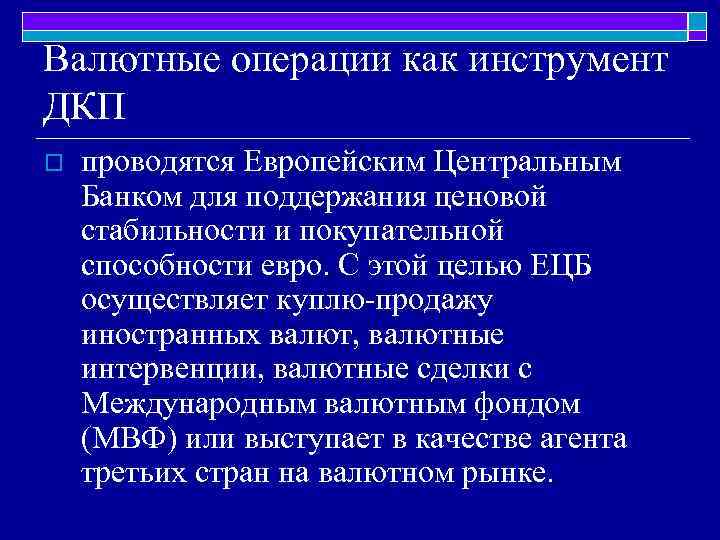 Валютные операции как инструмент ДКП

проводятся Европейским Центральным Банком для поддержания ценовой стабильности и покупательной способности евро. С этой целью ЕЦБ осуществляет куплю-продажу иностранных валют, валютные интервенции, валютные сделки с Международным валютным фондом (МВФ) или выступает в качестве агента третьих стран на валютном рынке.